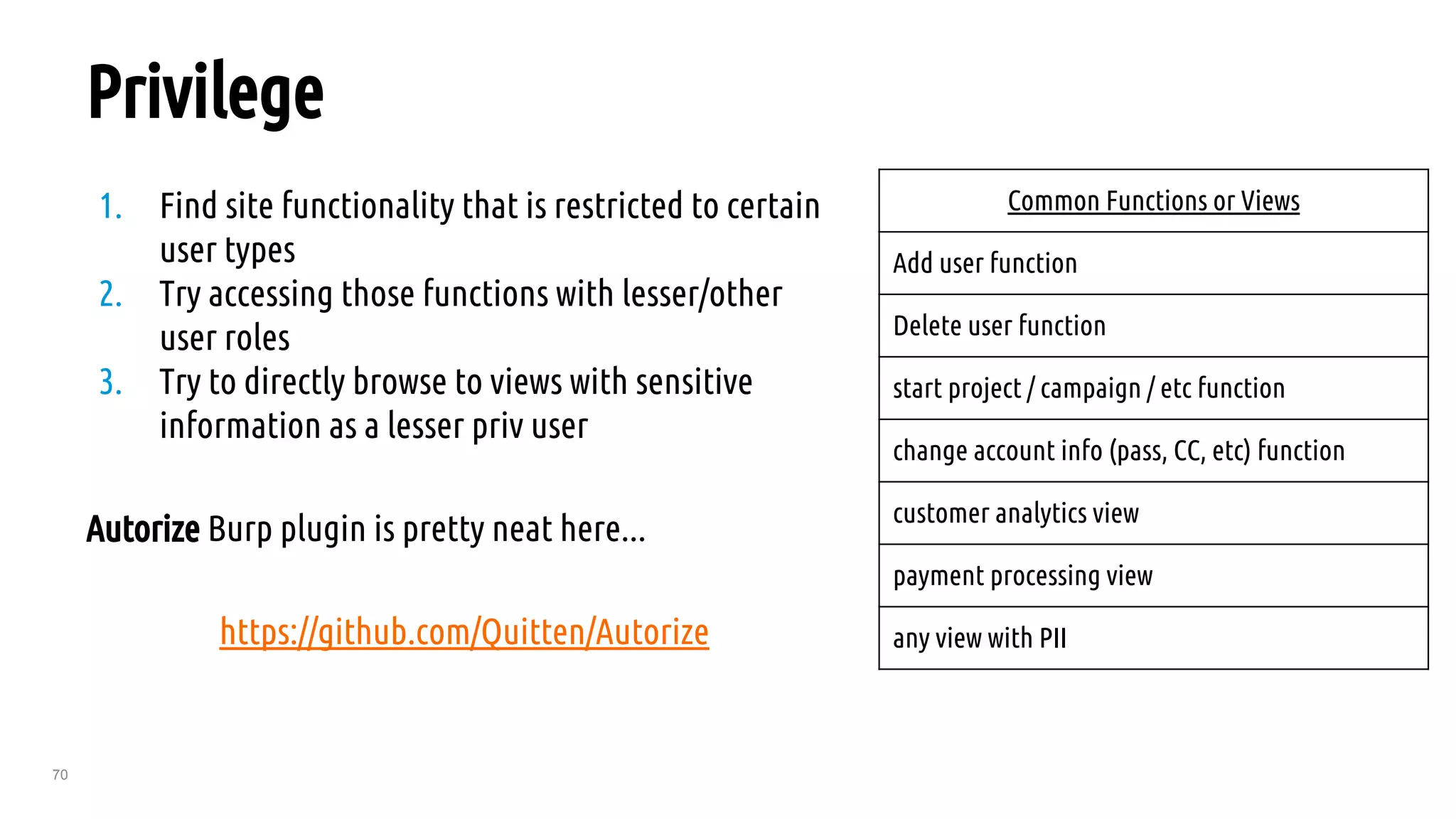 Privilege

1. Find site functionality that is restricted to certain user types
2. Try accessing those functions with lesser/other user roles
3. Try to directly browse to views with sensitive information as a lesser priv user

Autorize Burp plugin is pretty neat here...

https://github.com/Quitten/Autorize

| Common Functions or Views |
|---|
| Add user function |
| Delete user function |
| start project / campaign / etc function |
| change account info (pass, CC, etc) function |
| customer analytics view |
| payment processing view |
| any view with PII |

70